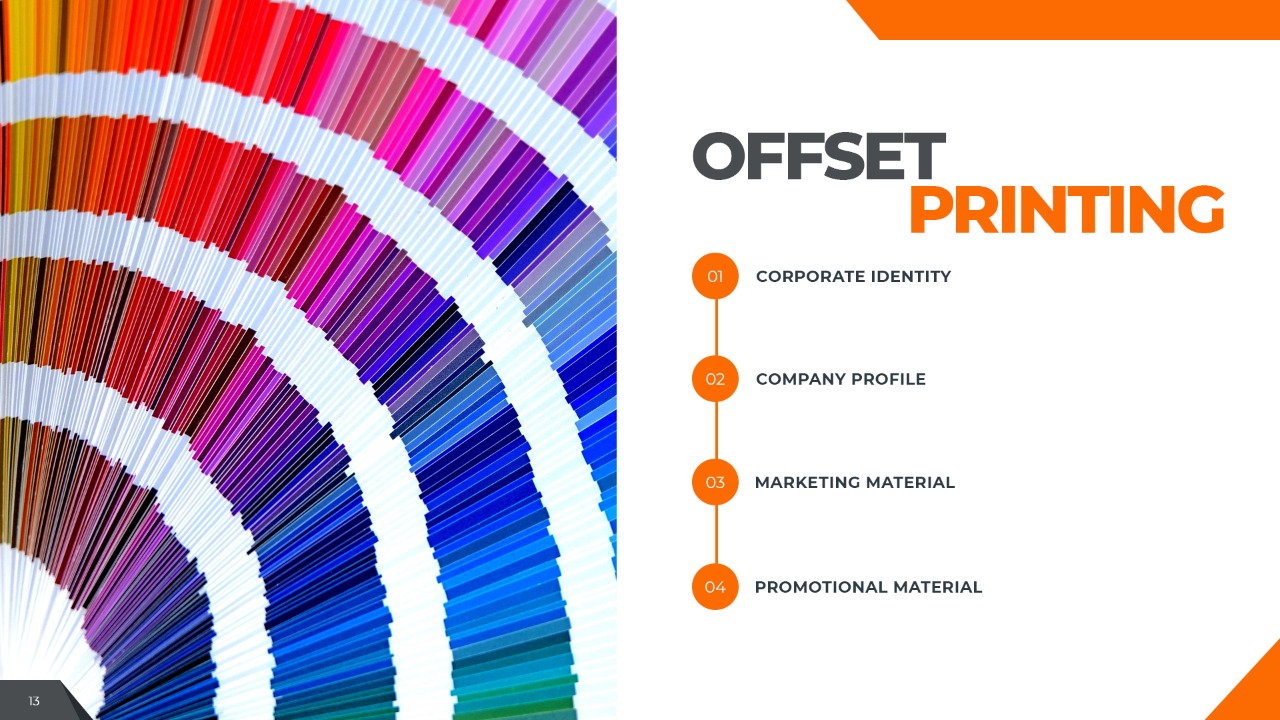 OFFSET
PRINTING

01 CORPORATE IDENTITY

02 COMPANY PROFILE

03 MARKETING MATERIAL

04 PROMOTIONAL MATERIAL

13